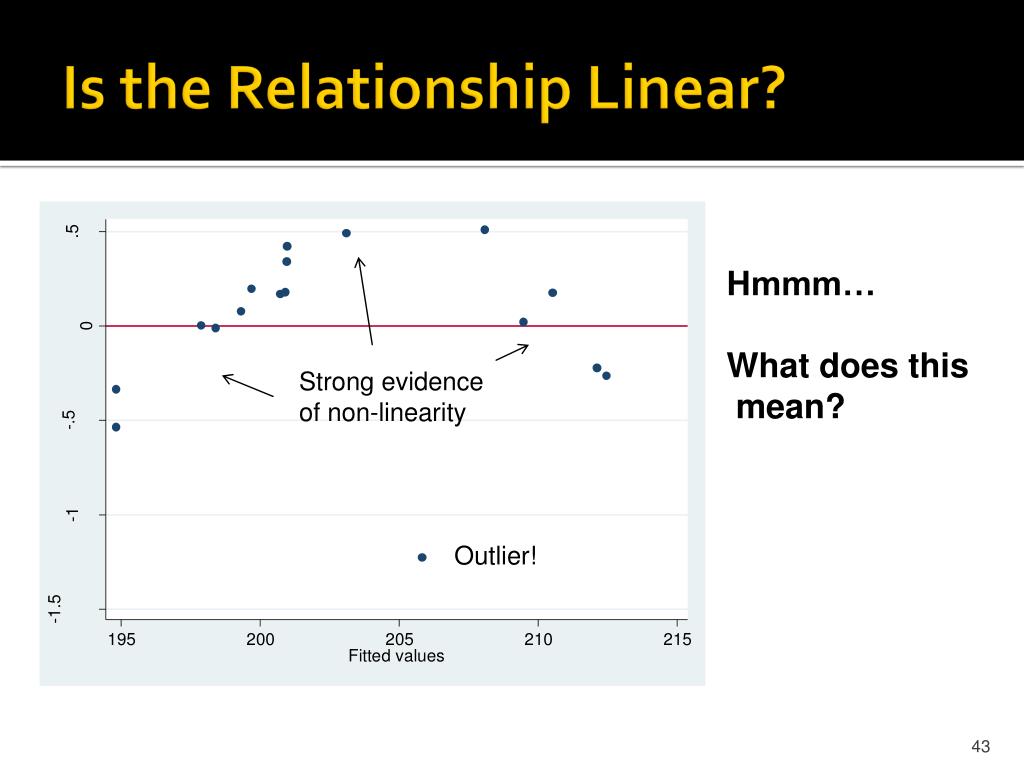 Is the Relationship Linear?

.5
0
-.5
-1
-1.5

195 200 205 210 215
Fitted values

Strong evidence of non-linearity

Outlier!

Hmmm…

What does this mean?

43